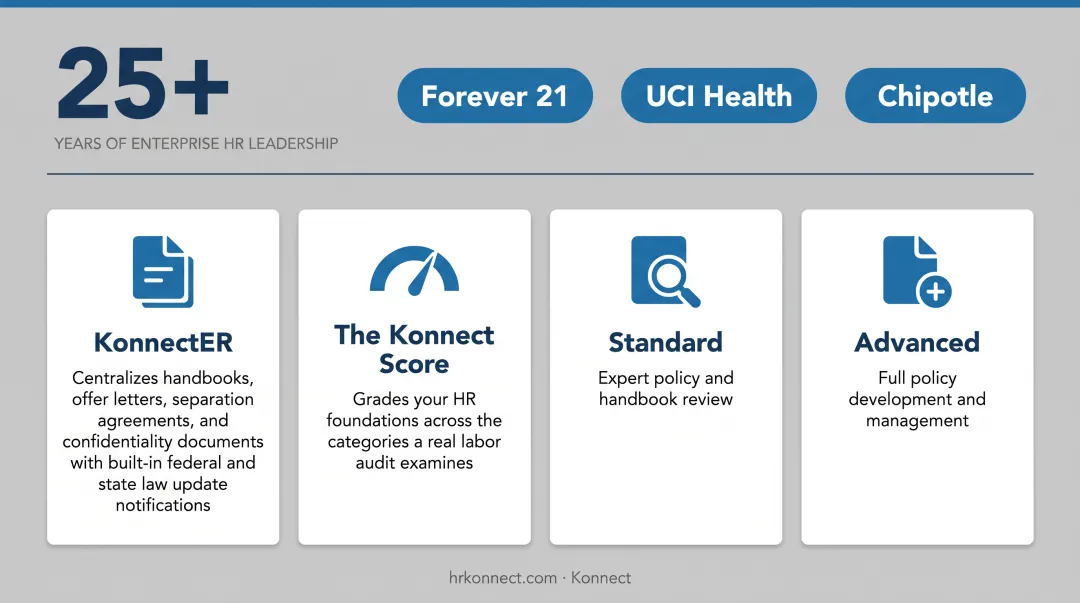 25+

YEARS OF ENTERPRISE HR LEADERSHIP

Forever 21

UCI Health

Chipotle

KonnectER

Centralizes handbooks, offer letters, separation agreements, and confidentiality documents with built-in federal and state law update notifications

The Konnect Score

Grades your HR foundations across the categories a real labor audit examines

Standard

Expert policy and handbook review

Advanced

Full policy development and management

hrkonnect.com · Konnect